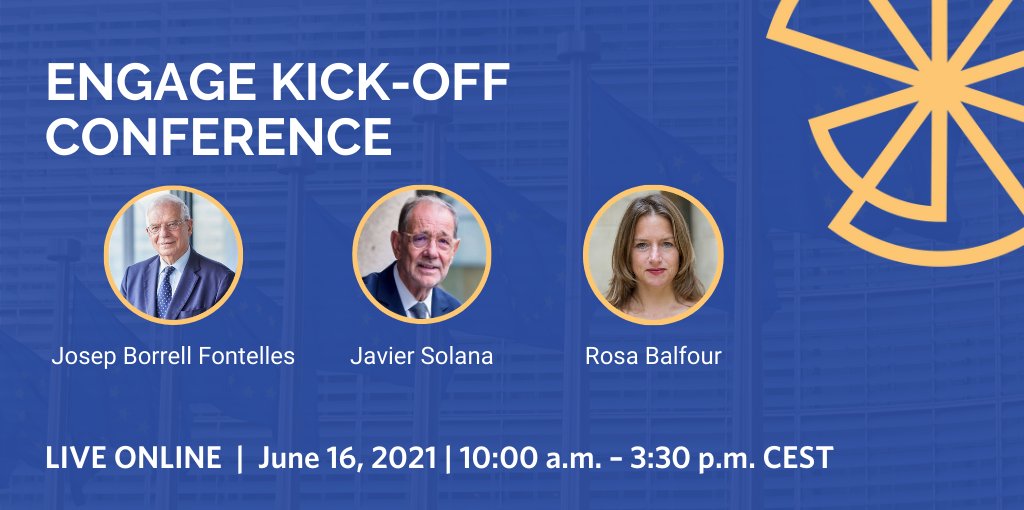 ENGAGE KICK-OFF CONFERENCE

Josep Borrell Fontelles

Javier Solana

Rosa Balfour

LIVE ONLINE | June 16, 2021 | 10:00 a.m. - 3:30 p.m. CEST